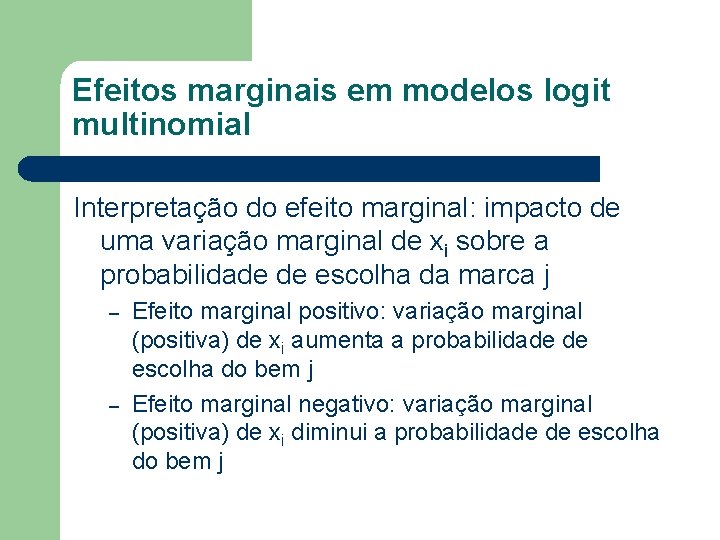 Efeitos marginais em modelos logit multinomial

Interpretação do efeito marginal: impacto de uma variação marginal de $x_i$ sobre a probabilidade de escolha da marca j

– Efeito marginal positivo: variação marginal (positiva) de $x_i$ aumenta a probabilidade de escolha do bem j

– Efeito marginal negativo: variação marginal (positiva) de $x_i$ diminui a probabilidade de escolha do bem j